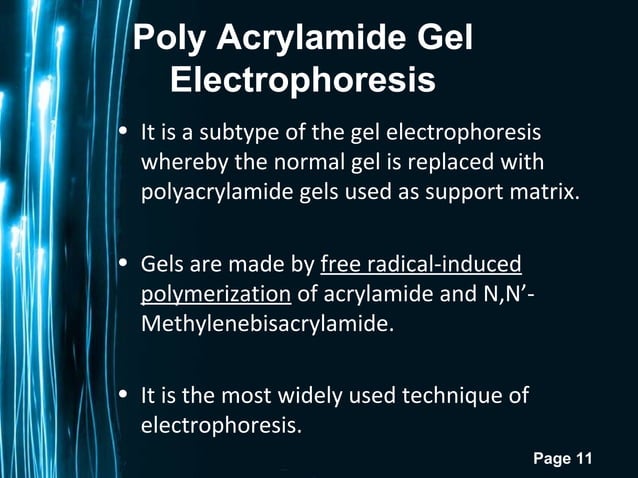 Poly Acrylamide Gel Electrophoresis

• It is a subtype of the gel electrophoresis whereby the normal gel is replaced with polyacrylamide gels used as support matrix.

• Gels are made by free radical-induced polymerization of acrylamide and N,N'-Methylenebisacrylamide.

• It is the most widely used technique of electrophoresis.

Page 11